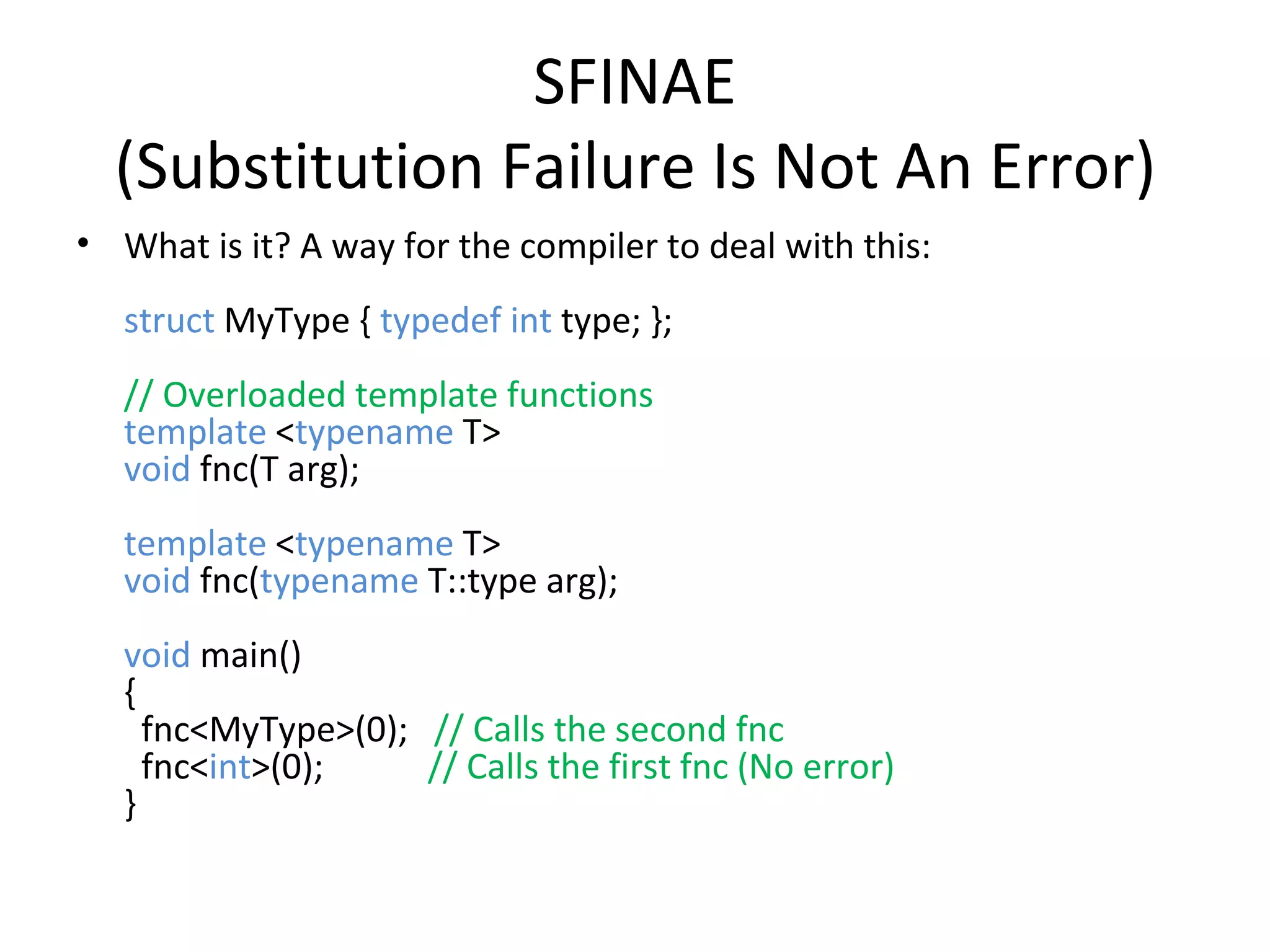 SFINAE
(Substitution Failure Is Not An Error)

• What is it? A way for the compiler to deal with this:

struct MyType { typedef int type; };

// Overloaded template functions
template <typename T>
void fnc(T arg);

template <typename T>
void fnc(typename T::type arg);

void main()
{
 fnc<MyType>(0);   // Calls the second fnc
 fnc<int>(0);          // Calls the first fnc (No error)
}